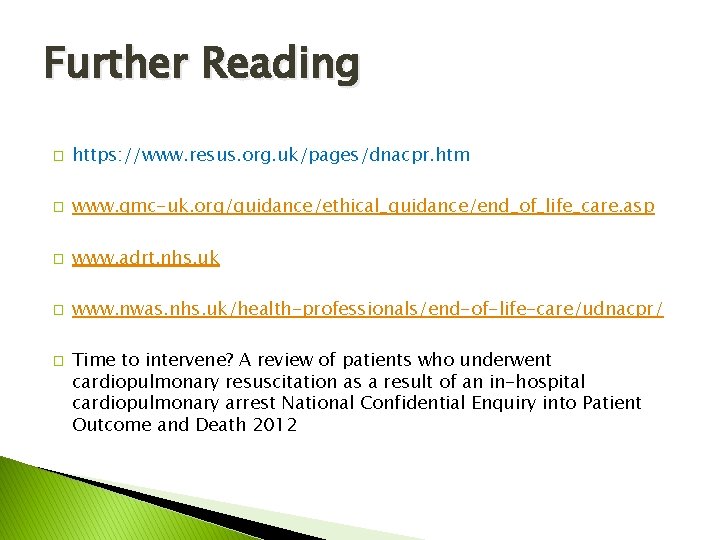 Further Reading

https://www.resus.org.uk/pages/dnacpr.htm

www.gmc-uk.org/guidance/ethical_guidance/end_of_life_care.asp

www.adrt.nhs.uk

www.nwas.nhs.uk/health-professionals/end-of-life-care/udnacpr/

Time to intervene? A review of patients who underwent cardiopulmonary resuscitation as a result of an in-hospital cardiopulmonary arrest National Confidential Enquiry into Patient Outcome and Death 2012